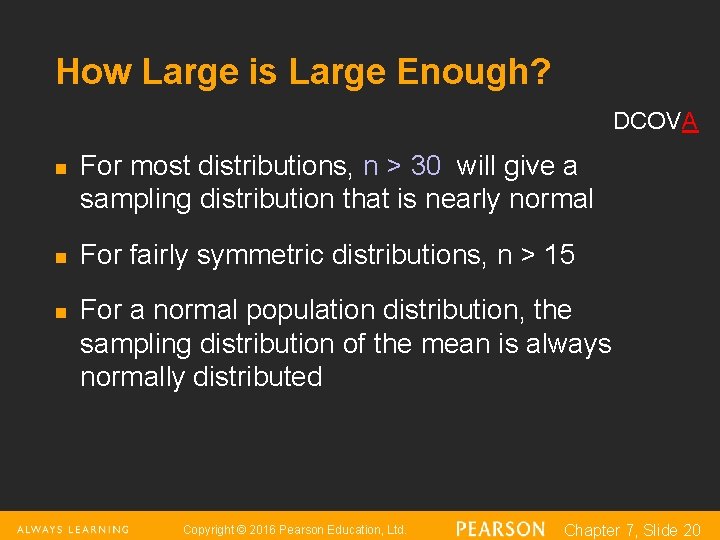 How Large is Large Enough?

DCOVA

- For most distributions, n > 30 will give a sampling distribution that is nearly normal

- For fairly symmetric distributions, n > 15

- For a normal population distribution, the sampling distribution of the mean is always normally distributed

ALWAYS LEARNING Copyright © 2016 Pearson Education, Ltd. PEARSON Chapter 7, Slide 20